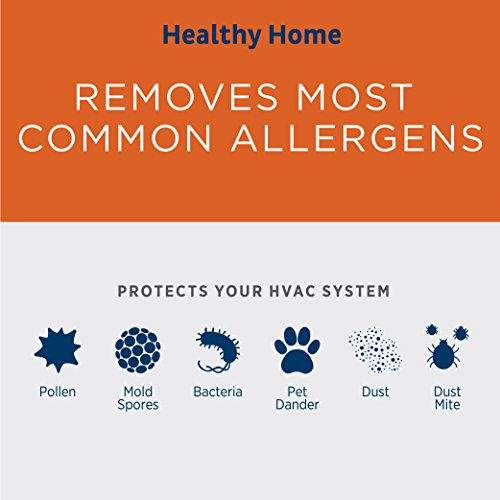 Healthy Home

REMOVES MOST COMMON ALLERGENS

PROTECTS YOUR HVAC SYSTEM

Pollen

Mold Spores

Bacteria

Pet Dander

Dust

Dust Mite